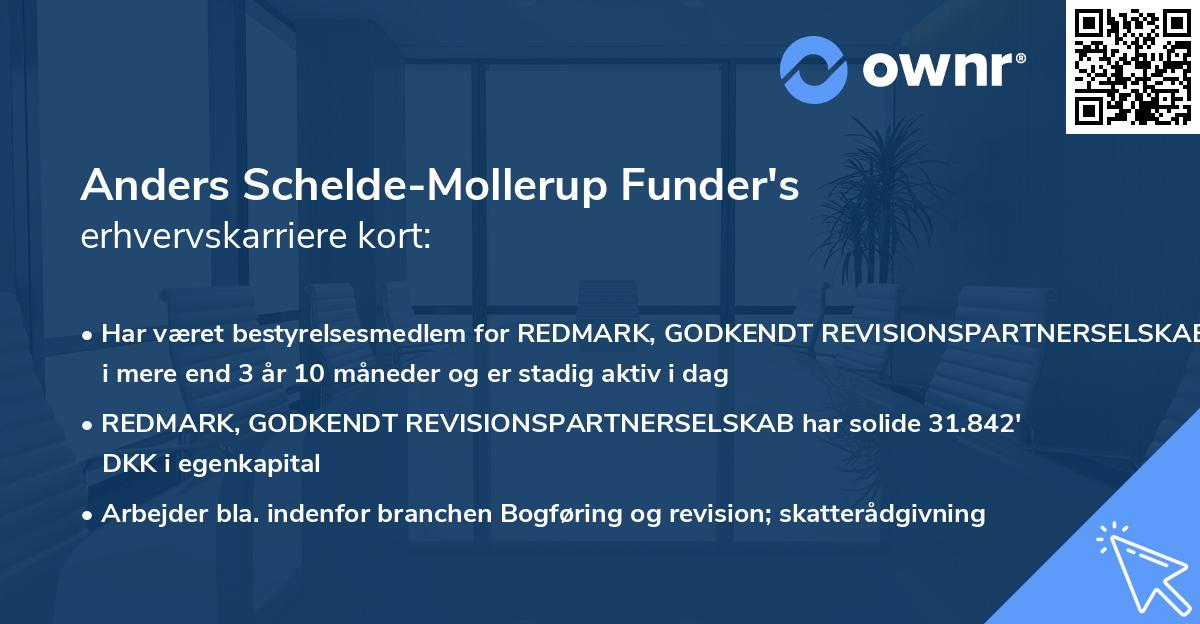 ownr®

Anders Schelde-Mollerup Funder's erhvervskarriere kort:

• Har været bestyrelsesmedlem for REDMARK, GODKENDT REVISIONSPARTNERSELSKAB i mere end 3 år 10 måneder og er stadig aktiv i dag

• REDMARK, GODKENDT REVISIONSPARTNERSELSKAB har solide 31.842' DKK i egenkapital

• Arbejder bla. indenfor branchen Bogføring og revision; skatterådgivning